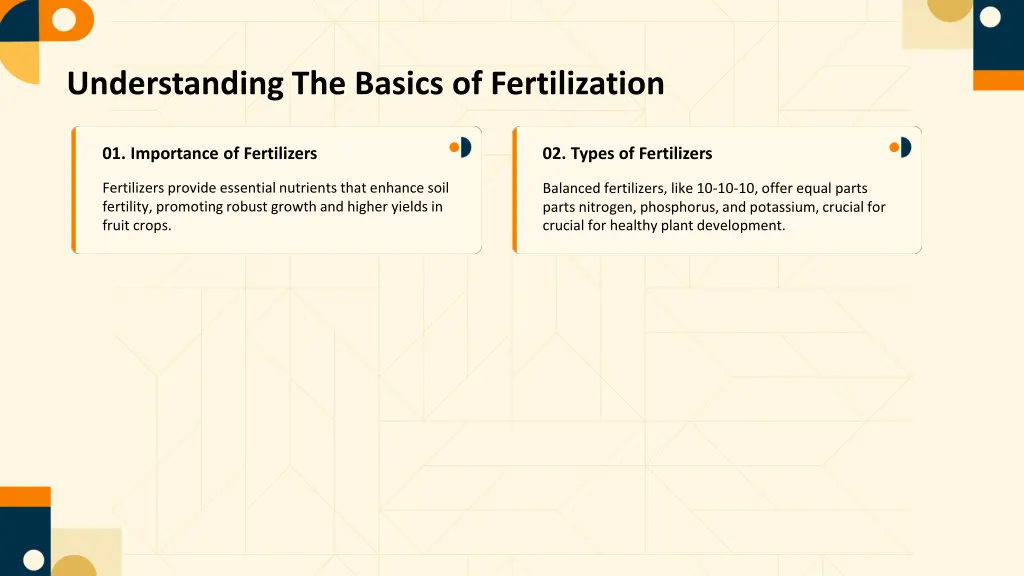 Understanding The Basics of Fertilization

01. Importance of Fertilizers

Fertilizers provide essential nutrients that enhance soil fertility, promoting robust growth and higher yields in fruit crops.

02. Types of Fertilizers

Balanced fertilizers, like 10-10-10, offer equal parts parts nitrogen, phosphorus, and potassium, crucial for crucial for healthy plant development.